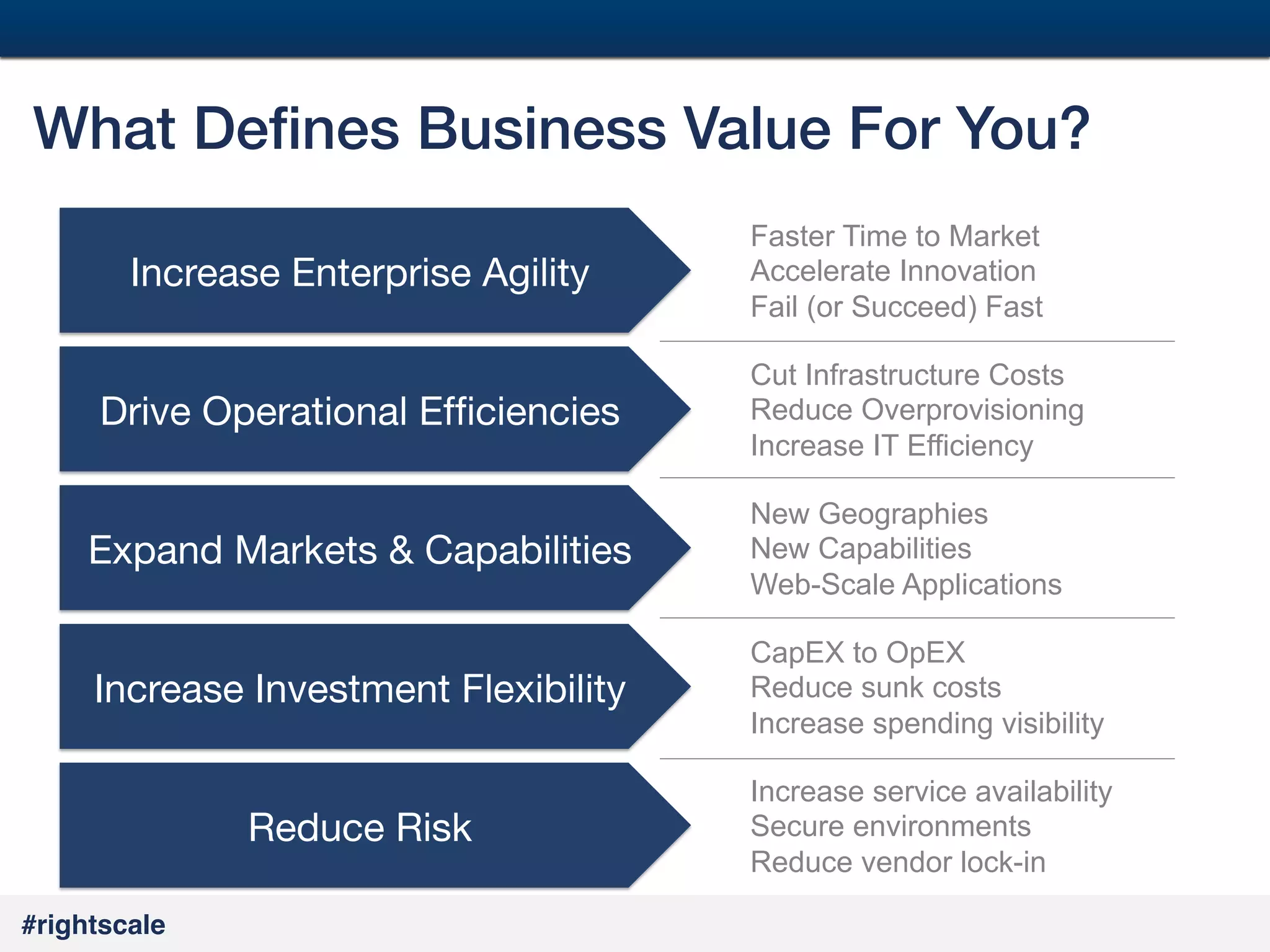 What Defines Business Value For You?

Increase Enterprise Agility

Faster Time to Market
Accelerate Innovation
Fail (or Succeed) Fast

Drive Operational Efficiencies

Cut Infrastructure Costs
Reduce Overprovisioning
Increase IT Efficiency

Expand Markets & Capabilities

New Geographies
New Capabilities
Web-Scale Applications

Increase Investment Flexibility

CapEX to OpEX
Reduce sunk costs
Increase spending visibility

Reduce Risk

Increase service availability
Secure environments
Reduce vendor lock-in

#rightscale